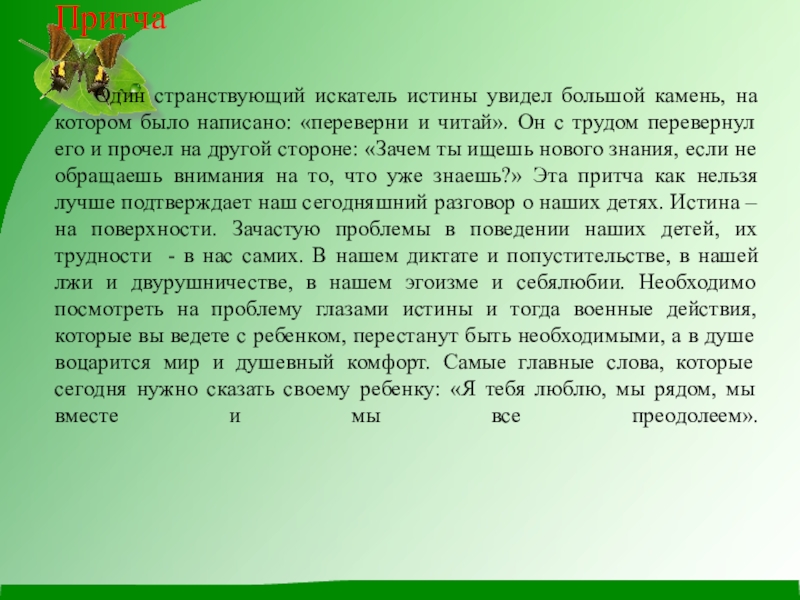 Притча

Один странствующий искатель истины увидел большой камень, на котором было написано: «переверни и читай». Он с трудом перевернул его и прочел на другой стороне: «Зачем ты ищешь нового знания, если не обращаешь внимания на то, что уже знаешь?» Эта притча как нельзя лучше подтверждает наш сегодняшний разговор о наших детях. Истина – на поверхности. Зачастую проблемы в поведении наших детей, их трудности - в нас самих. В нашем диктате и попустительстве, в нашей лжи и двурушничестве, в нашем эгоизме и себялюбии. Необходимо посмотреть на проблему глазами истины и тогда военные действия, которые вы ведете с ребенком, перестанут быть необходимыми, а в душе воцарится мир и душевный комфорт. Самые главные слова, которые сегодня нужно сказать своему ребенку: «Я тебя люблю, мы рядом, мы вместе и мы все преодолеем».